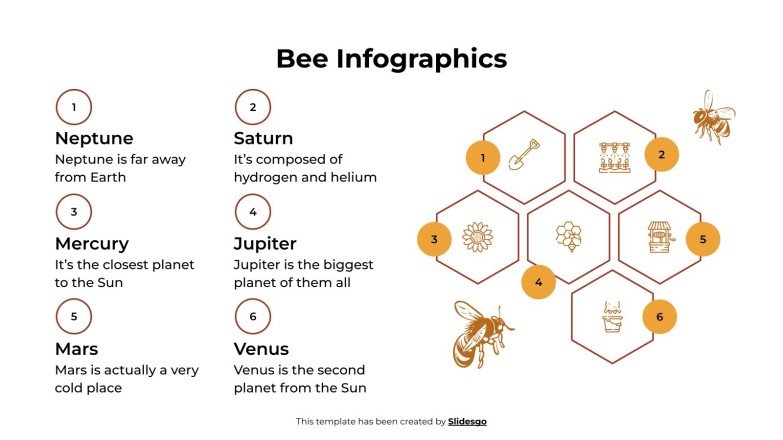 Bee Infographics

1

Neptune

Neptune is far away from Earth

2

Saturn

It's composed of hydrogen and helium

3

Mercury

It's the closest planet to the Sun

4

Jupiter

Jupiter is the biggest planet of them all

5

Mars

Mars is actually a very cold place

6

Venus

Venus is the second planet from the Sun

1

2

3

4

5

6

This template has been created by Slidesgo